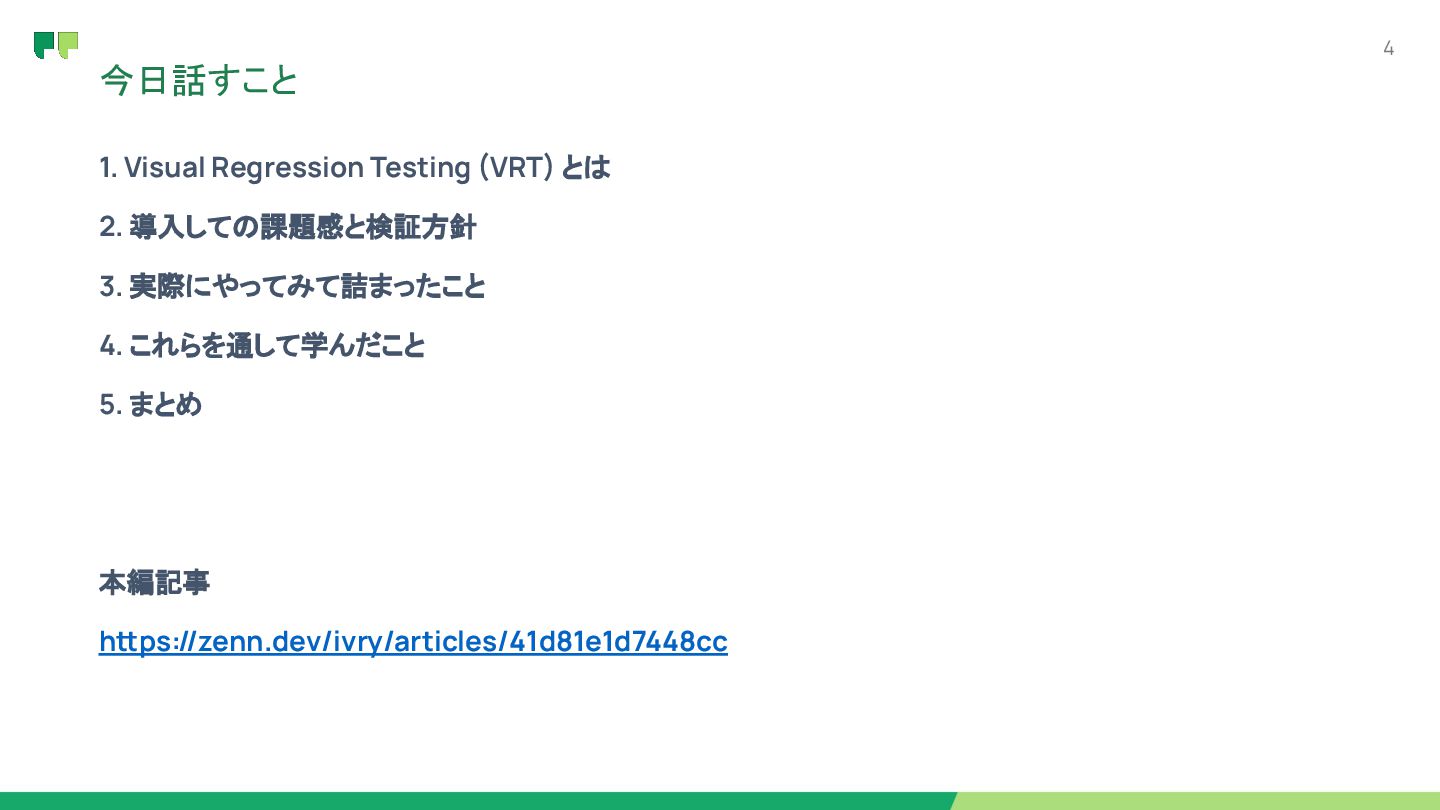 4

今日話すこと

1. Visual Regression Testing (VRT) とは

2. 導入しての課題感と検証方針

3. 実際にやってみて詰まったこと

4. これらを通して学んだこと

5. まとめ

本編記事

https://zenn.dev/ivry/articles/41d81e1d7448cc